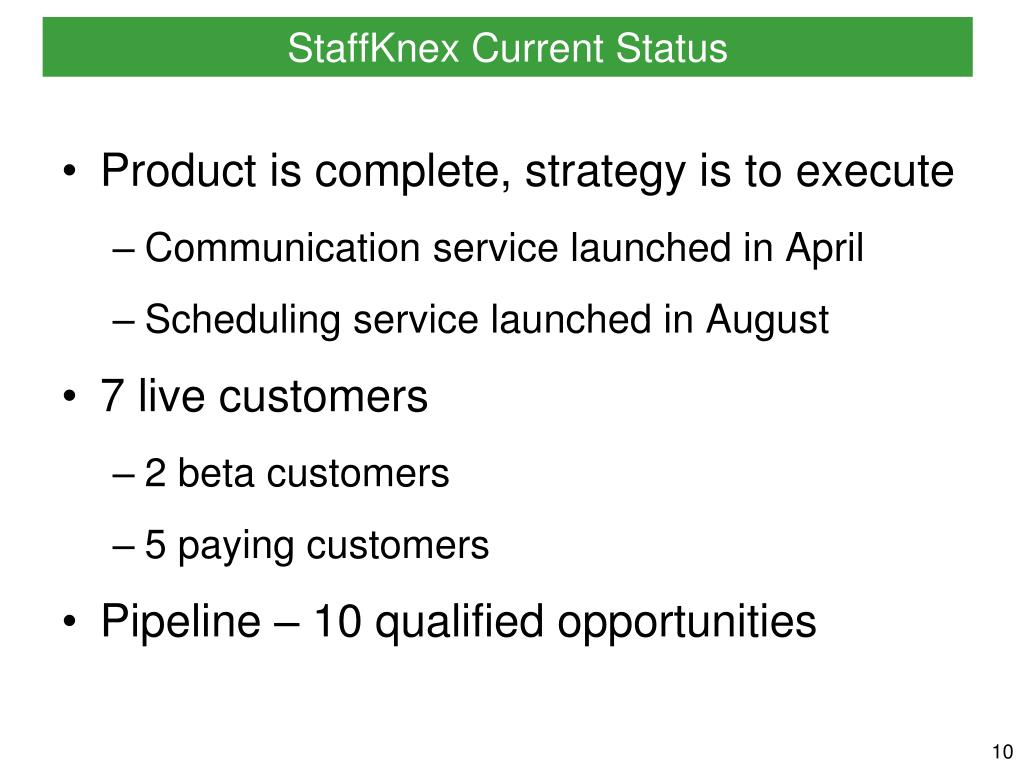 StaffKnex Current Status

• Product is complete, strategy is to execute
– Communication service launched in April
– Scheduling service launched in August
• 7 live customers
– 2 beta customers
– 5 paying customers
• Pipeline – 10 qualified opportunities

10